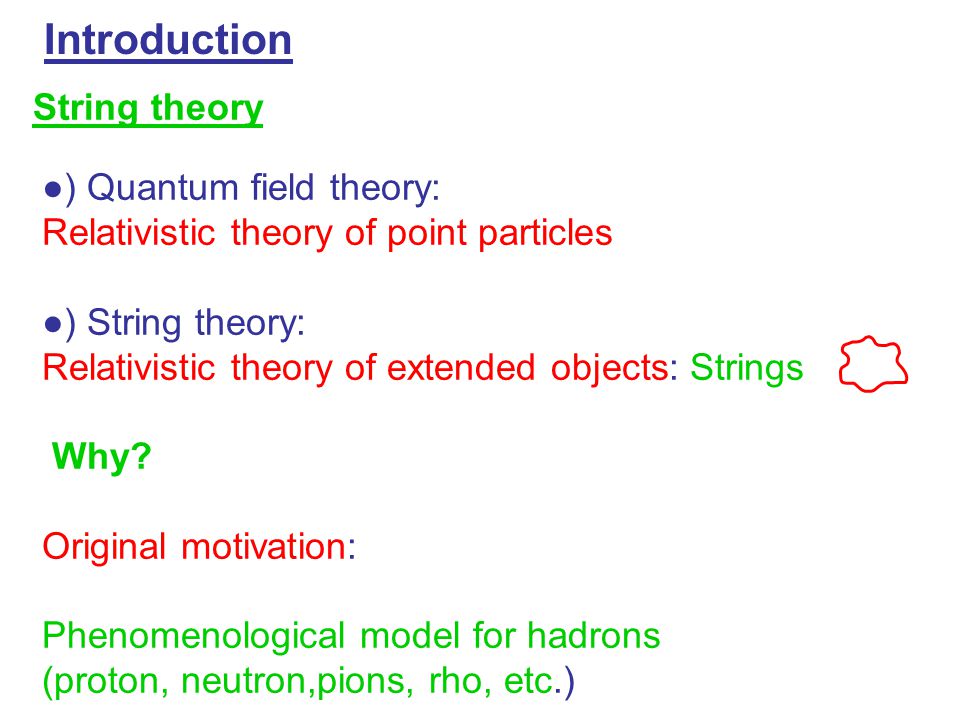 Introduction

String theory

●) Quantum field theory:
Relativistic theory of point particles

●) String theory:
Relativistic theory of extended objects: Strings

Why?

Original motivation:

Phenomenological model for hadrons
(proton, neutron,pions, rho, etc.)